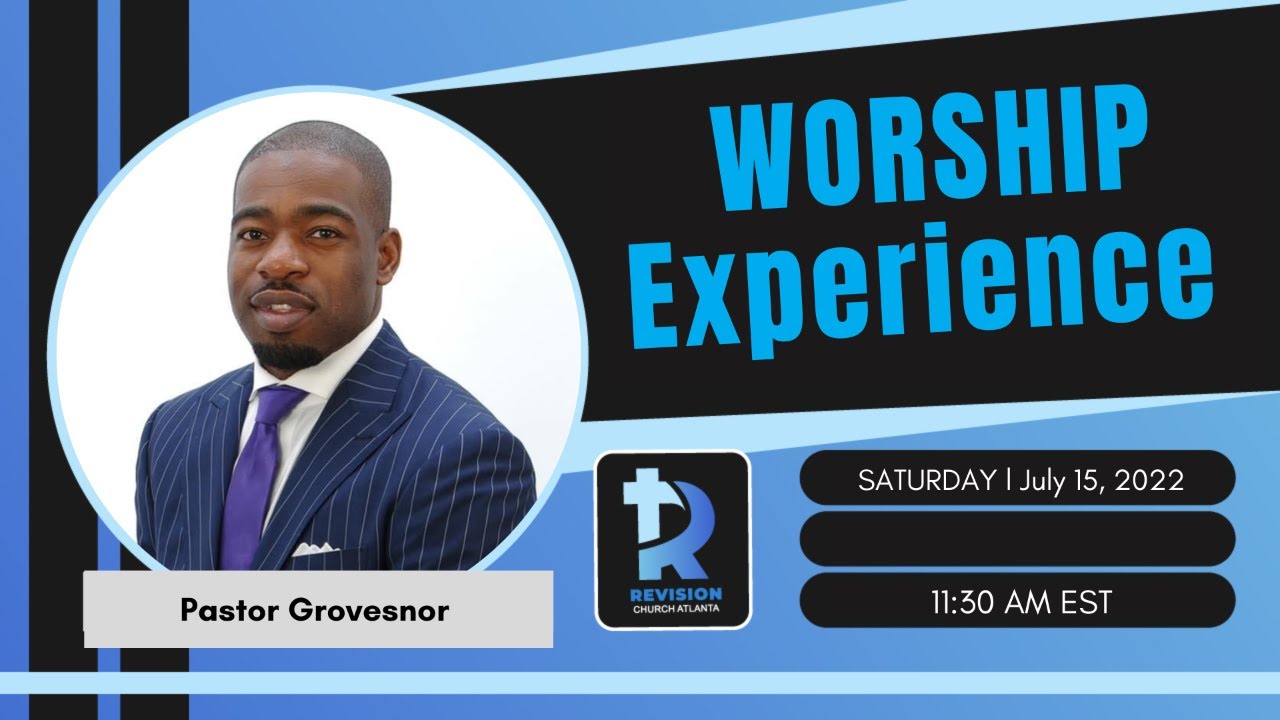 WORSHIP Experience

Pastor Grovesnor

REVISION
CHURCH ATLANTA

SATURDAY | July 15, 2022

11:30 AM EST